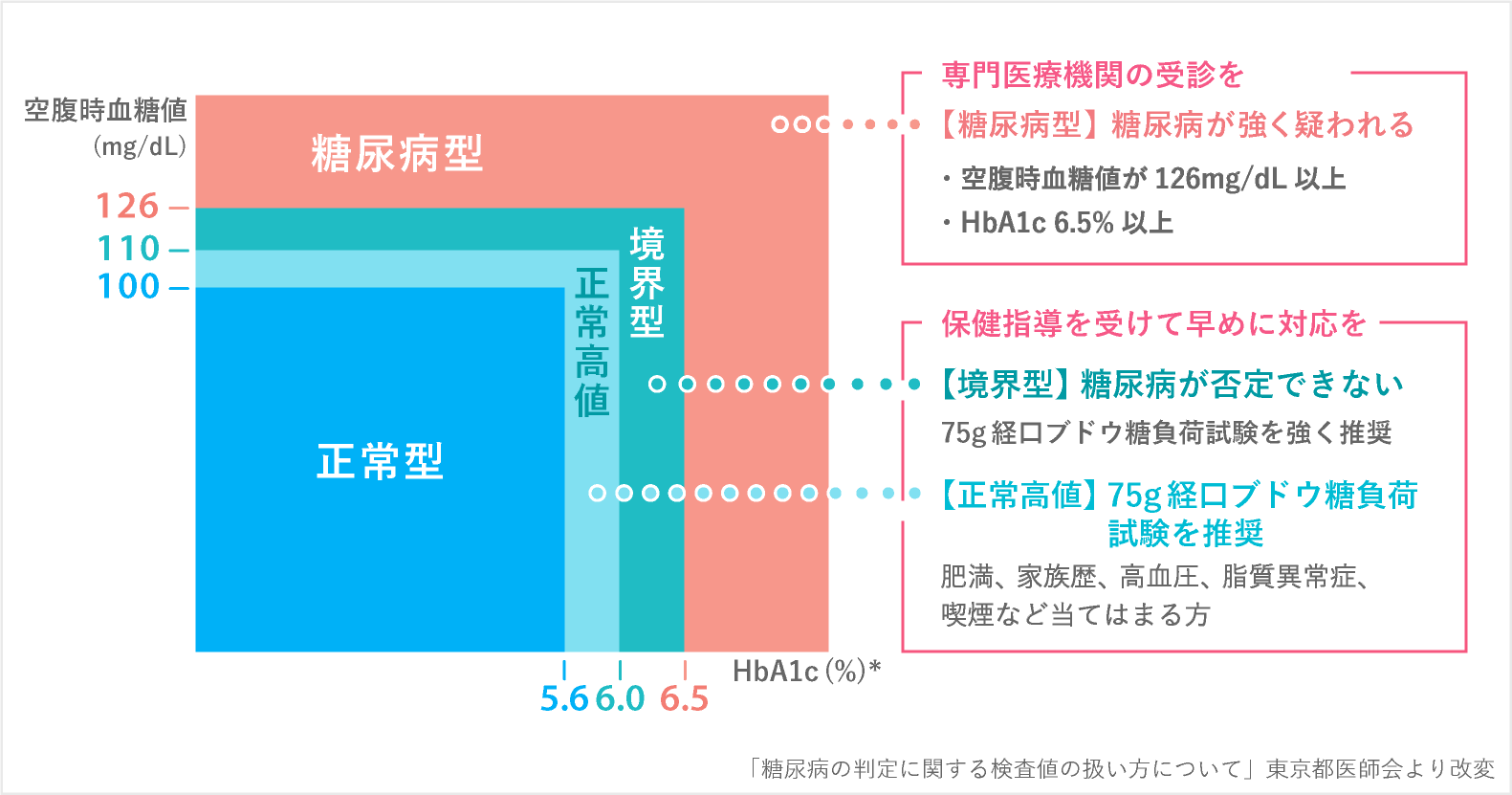 空腹時血糖値
(mg/dL)

126
110
100

糖尿病型

境界型

正常高値

正常型

5.6 6.0 6.5 HbA1c (%)*

専門医療機関の受診を

【糖尿病型】糖尿病が強く疑われる

・空腹時血糖値が 126mg/dL 以上
・HbA1c 6.5% 以上

保健指導を受けて早めに対応を

【境界型】糖尿病が否定できない

75g 経口ブドウ糖負荷試験を強く推奨

【正常高値】75g 経口ブドウ糖負荷試験を推奨

肥満、家族歴、高血圧、脂質異常症、喫煙など当てはまる方

「糖尿病の判定に関する検査値の扱い方について」東京都医師会より改変